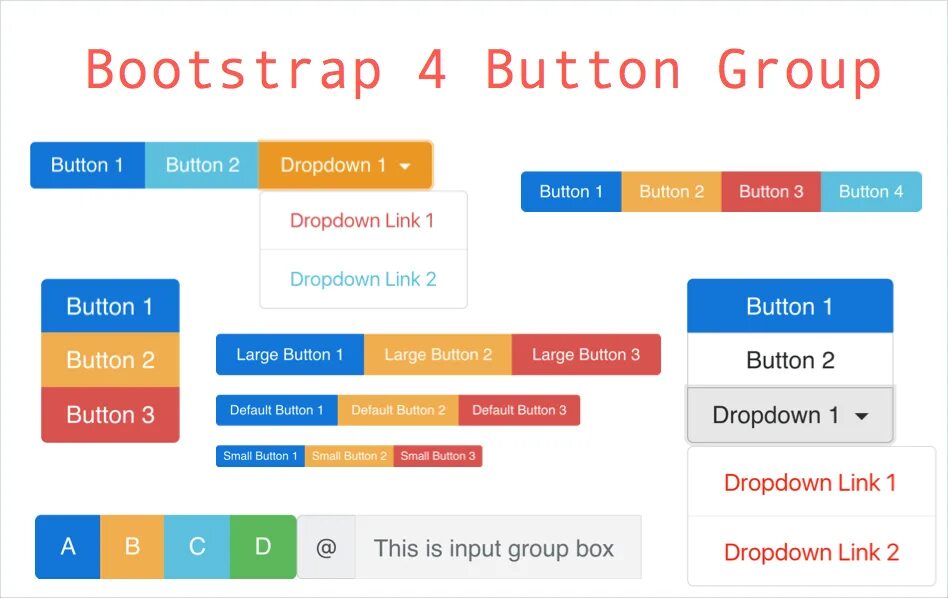 Bootstrap 4 Button Group

Button 1 Button 2 Dropdown 1

Dropdown Link 1
Dropdown Link 2

Button 1 Button 2 Button 3 Button 4

Button 1
Button 2
Button 3

Large Button 1 Large Button 2 Large Button 3

Default Button 1 Default Button 2 Default Button 3

Small Button 1 Small Button 2 Small Button 3

Button 1
Button 2
Dropdown 1

Dropdown Link 1
Dropdown Link 2

A B C D

@ This is input group box